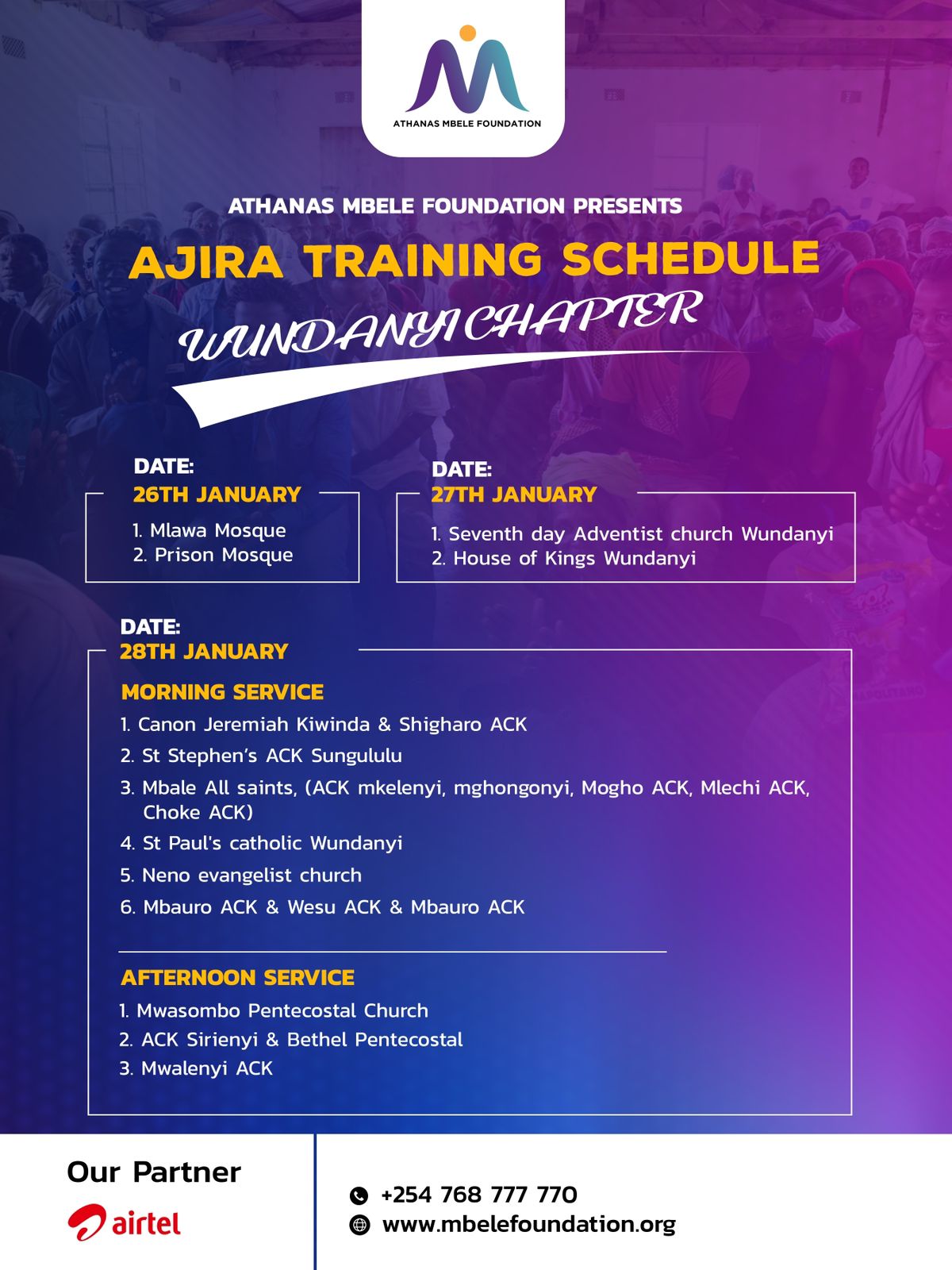 ATHANAS MBELE FOUNDATION

ATHANAS MBELE FOUNDATION PRESENTS

AJIRA TRAINING SCHEDULE

WUNDANYI CHAPTER

DATE:
26TH JANUARY

1. Mlawa Mosque
2. Prison Mosque

DATE:
27TH JANUARY

1. Seventh day Adventist church Wundanyi
2. House of Kings Wundanyi

DATE:
28TH JANUARY

MORNING SERVICE

1. Canon Jeremiah Kiwinda & Shigharo ACK
2. St Stephen's ACK Sungululu
3. Mbale All saints, (ACK mkelenyi, mghongonyi, Mogho ACK, Mlechi ACK, Choke ACK)
4. St Paul's catholic Wundanyi
5. Neno evangelist church
6. Mbauro ACK & Wesu ACK & Mbauro ACK

AFTERNOON SERVICE

1. Mwasombo Pentecostal Church
2. ACK Sirienyi & Bethel Pentecostal
3. Mwalenyi ACK

Our Partner

airtel

+254 768 777 770
www.mbelefoundation.org